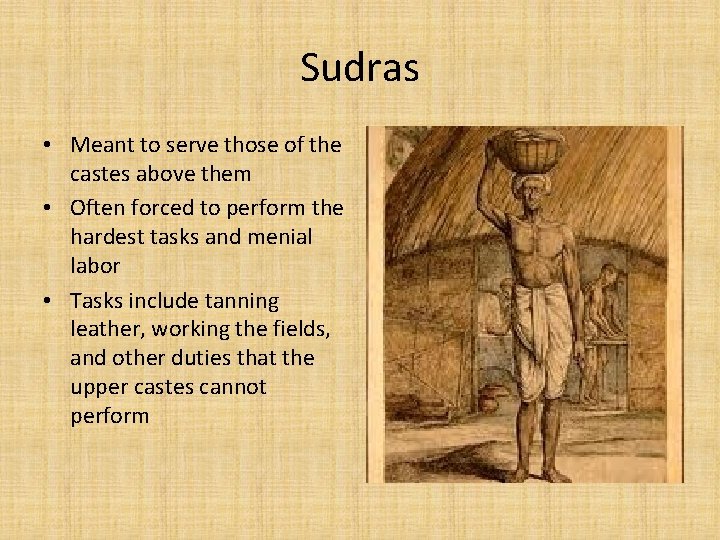 Sudras

• Meant to serve those of the castes above them
• Often forced to perform the hardest tasks and menial labor
• Tasks include tanning leather, working the fields, and other duties that the upper castes cannot perform